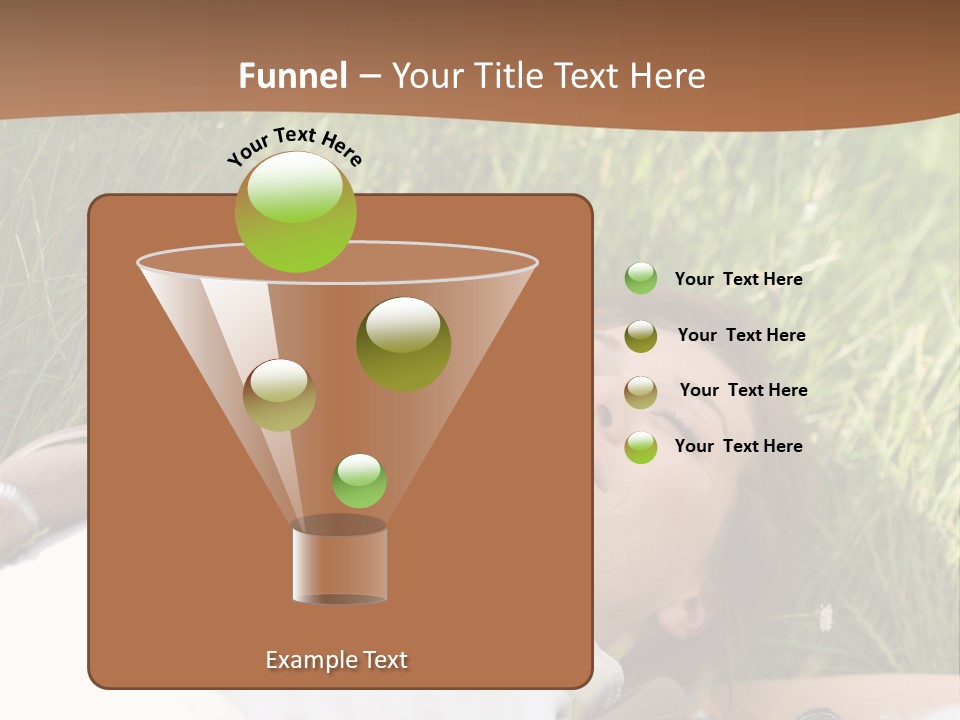 Funnel – Your Title Text Here

Your Text Here

Your Text Here

Your Text Here

Your Text Here

Your Text Here

Example Text